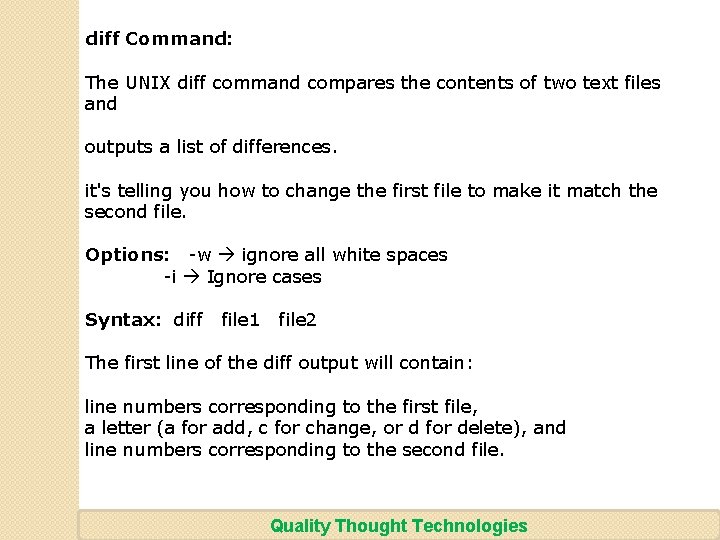 diff Command:

The UNIX diff command compares the contents of two text files and

outputs a list of differences.

it's telling you how to change the first file to make it match the second file.

Options: -w → ignore all white spaces
-i → Ignore cases

Syntax: diff file1 file2

The first line of the diff output will contain:

line numbers corresponding to the first file,
a letter (a for add, c for change, or d for delete), and
line numbers corresponding to the second file.

Quality Thought Technologies